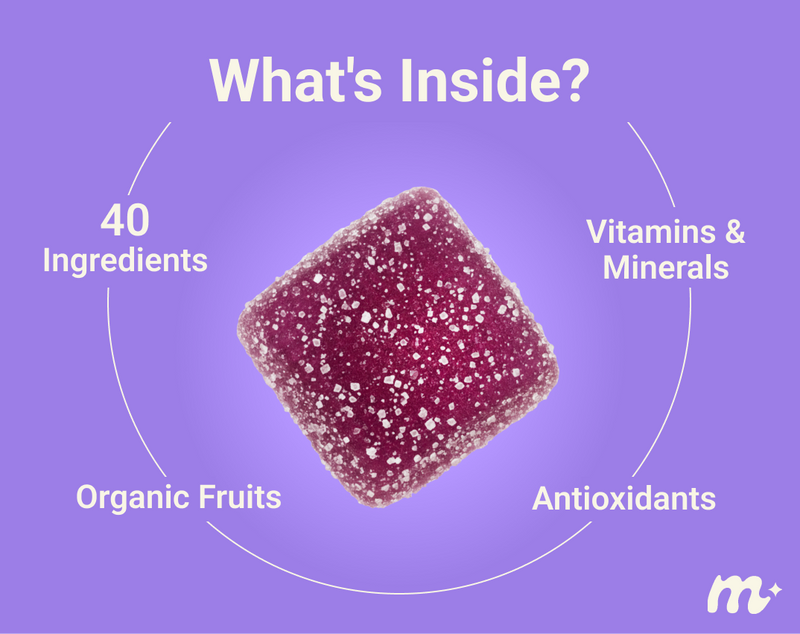 What's Inside?

40 Ingredients

Vitamins & Minerals

Organic Fruits

Antioxidants

m